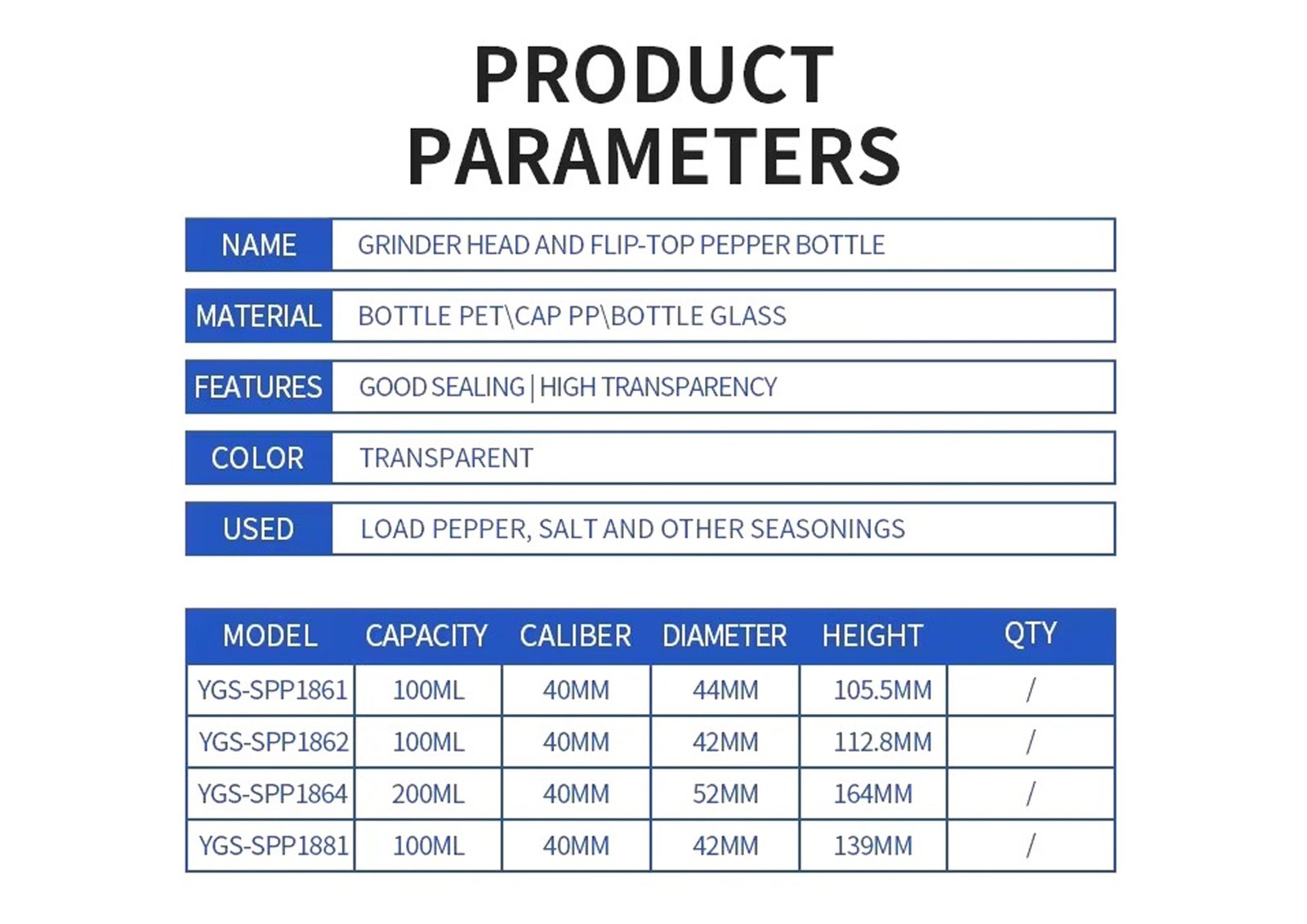 PRODUCT PARAMETERS

| NAME | GRINDER HEAD AND FLIP-TOP PEPPER BOTTLE |
|---|---|
| MATERIAL | BOTTLE PET\CAP PP\BOTTLE GLASS |
| FEATURES | GOOD SEALING \| HIGH TRANSPARENCY |
| COLOR | TRANSPARENT |
| USED | LOAD PEPPER, SALT AND OTHER SEASONINGS |

| MODEL | CAPACITY | CALIBER | DIAMETER | HEIGHT | QTY |
|---|---|---|---|---|---|
| YGS-SPP1861 | 100ML | 40MM | 44MM | 105.5MM | / |
| YGS-SPP1862 | 100ML | 40MM | 42MM | 112.8MM | / |
| YGS-SPP1864 | 200ML | 40MM | 52MM | 164MM | / |
| YGS-SPP1881 | 100ML | 40MM | 42MM | 139MM | / |